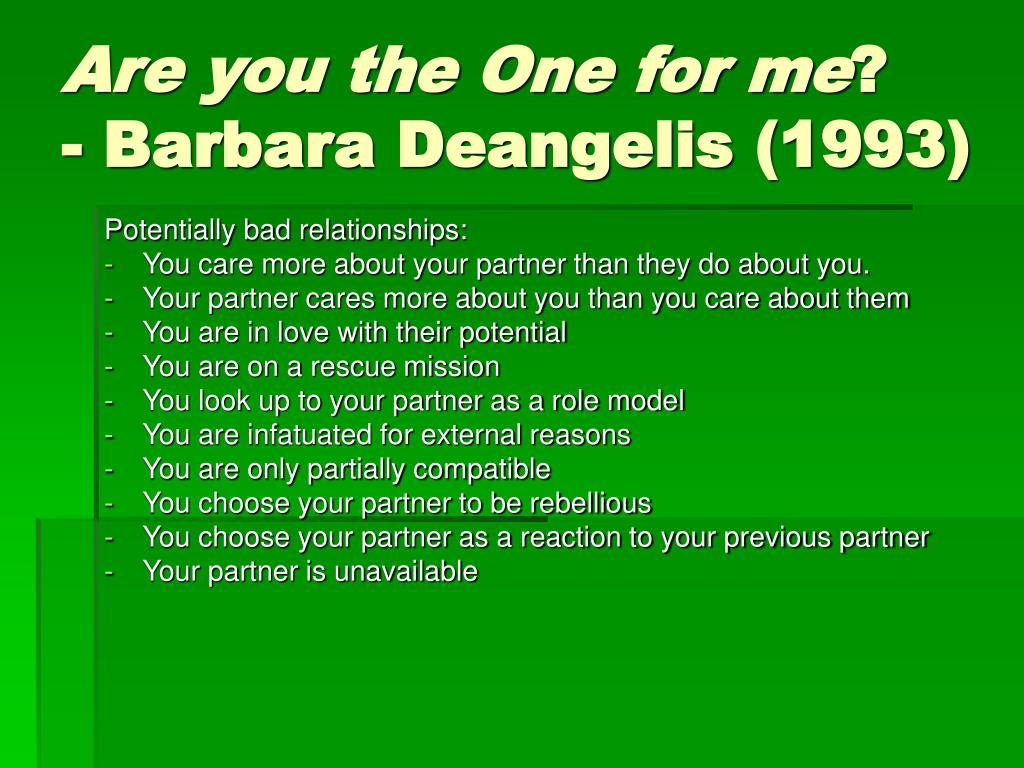 Are you the One for me?
- Barbara Deangelis (1993)

Potentially bad relationships:
- You care more about your partner than they do about you.
- Your partner cares more about you than you care about them
- You are in love with their potential
- You are on a rescue mission
- You look up to your partner as a role model
- You are infatuated for external reasons
- You are only partially compatible
- You choose your partner to be rebellious
- You choose your partner as a reaction to your previous partner
- Your partner is unavailable